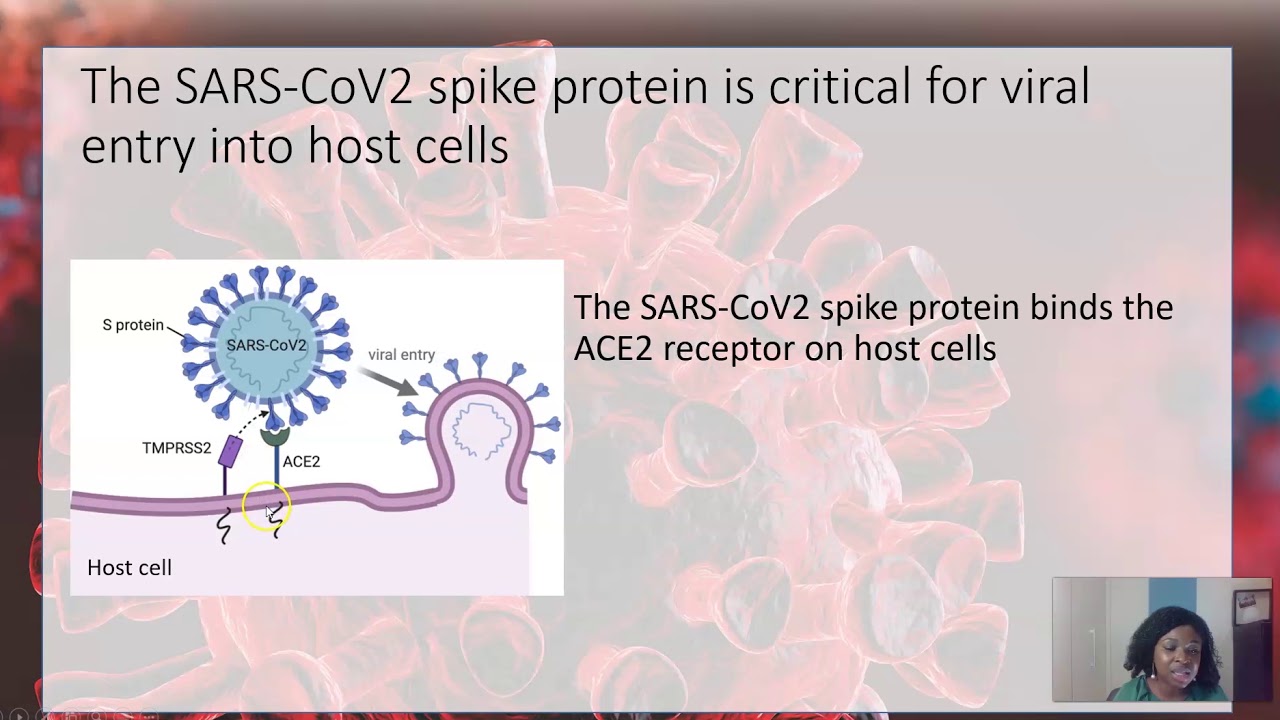 The SARS-CoV2 spike protein is critical for viral entry into host cells

S protein
SARS-CoV2
viral entry
TMPRSS2
ACE2
Host cell

The SARS-CoV2 spike protein binds the ACE2 receptor on host cells